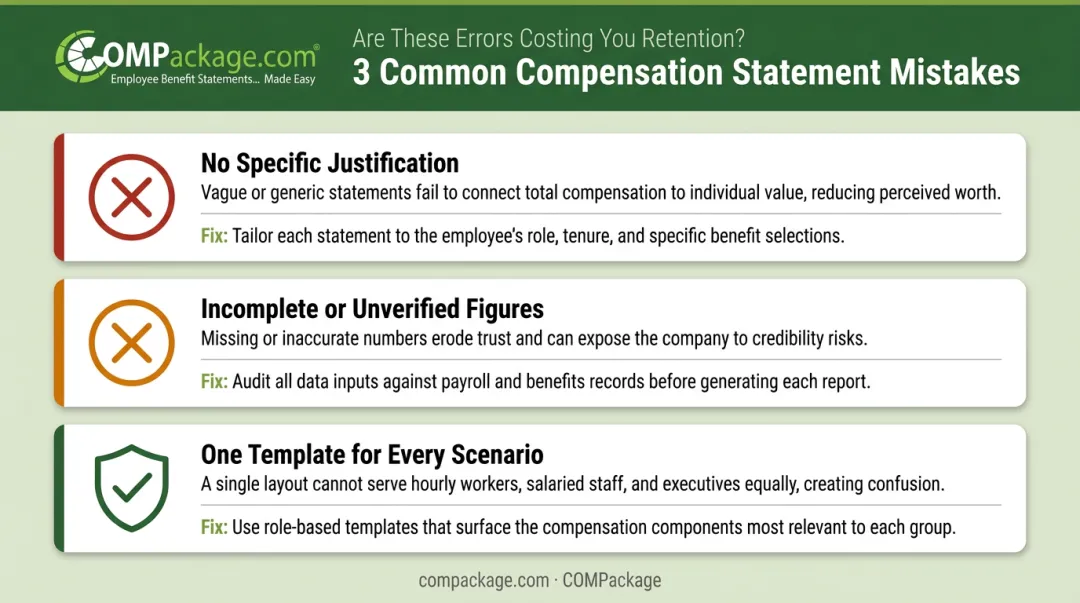 COMPackage.com®
Employee Benefit Statements... Made Easy

Are These Errors Costing You Retention?
3 Common Compensation Statement Mistakes

No Specific Justification
Vague or generic statements fail to connect total compensation to individual value, reducing perceived worth.

Fix: Tailor each statement to the employee's role, tenure, and specific benefit selections.

Incomplete or Unverified Figures
Missing or inaccurate numbers erode trust and can expose the company to credibility risks.

Fix: Audit all data inputs against payroll and benefits records before generating each report.

One Template for Every Scenario
A single layout cannot serve hourly workers, salaried staff, and executives equally, creating confusion.

Fix: Use role-based templates that surface the compensation components most relevant to each group.

compackage.com · COMPackage